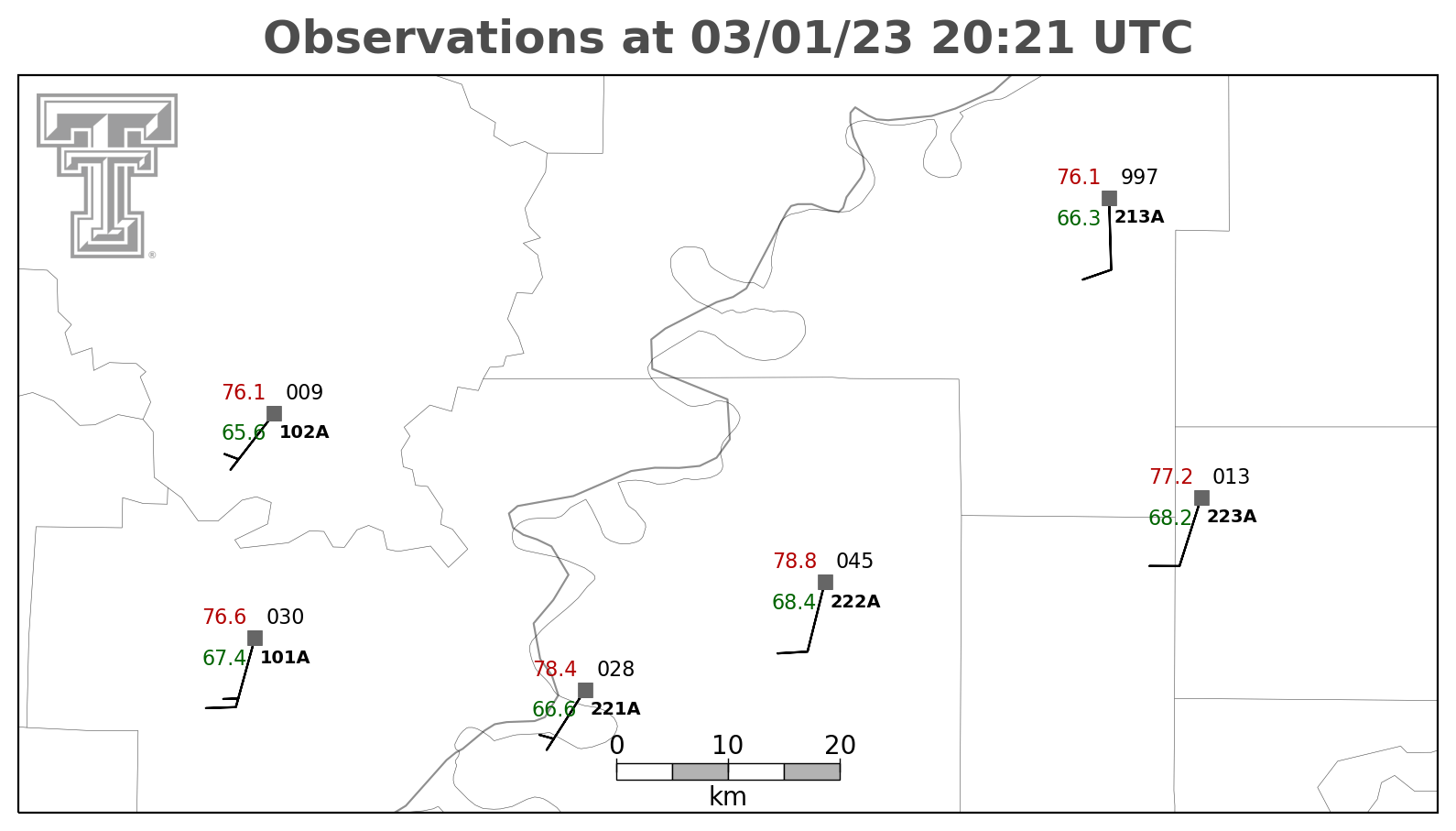 Observations at 03/01/23 20:21 UTC

76.1 997
66.3 213A

76.1 009
65.6 102A

77.2 013
68.2 223A

78.8 045
68.4 222A

76.6 030
67.4 101A

78.4 028
66.6 221A

0 10 20
km